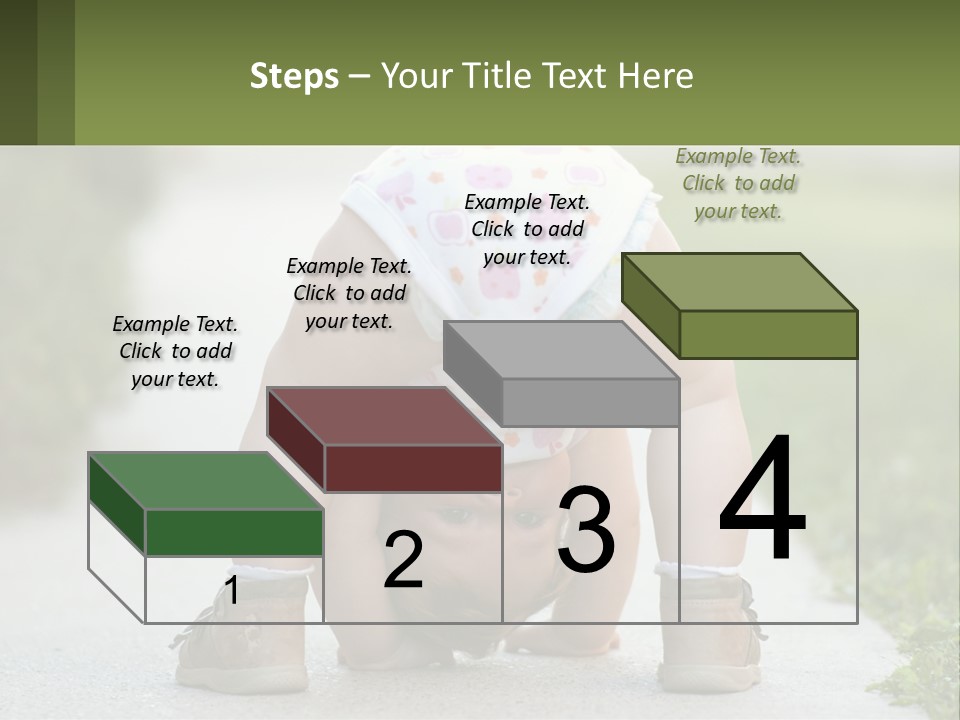 Steps – Your Title Text Here

Example Text. Click to add your text.

Example Text. Click to add your text.

Example Text. Click to add your text.

Example Text. Click to add your text.

1

2

3

4